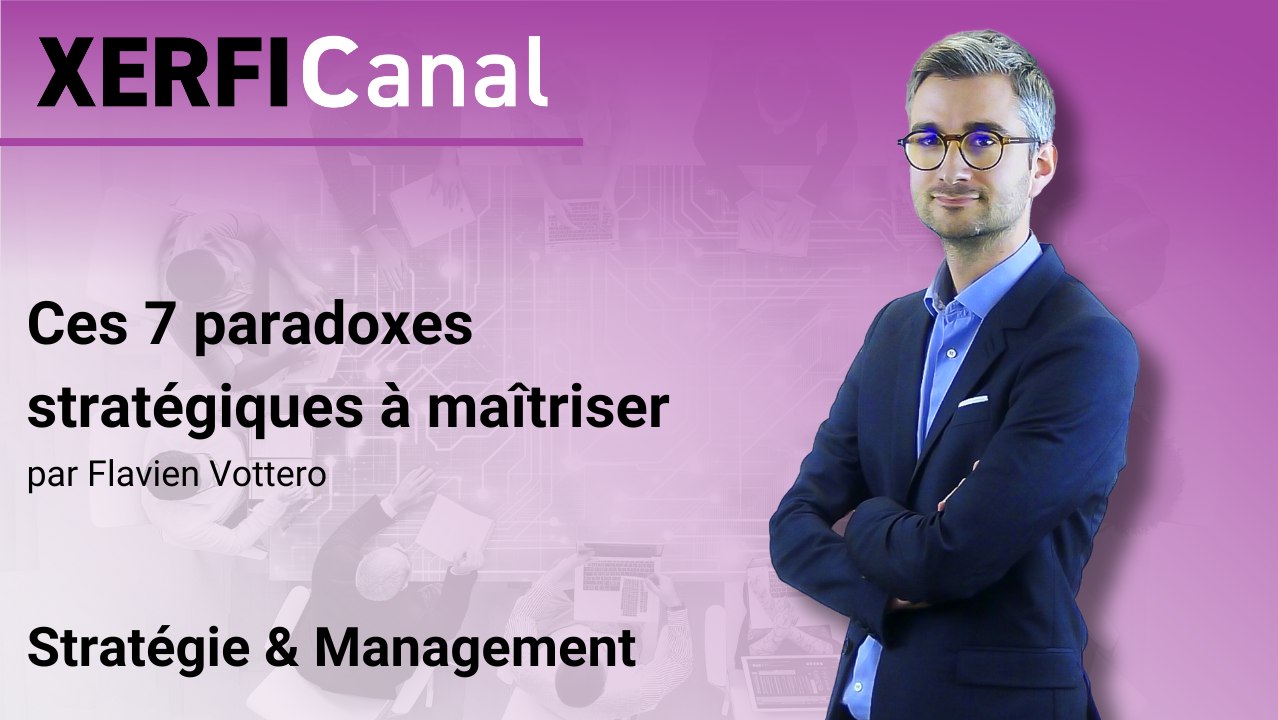 XERFICanal

Ces 7 paradoxes stratégiques à maîtriser
par Flavien Vottero

Stratégie & Management